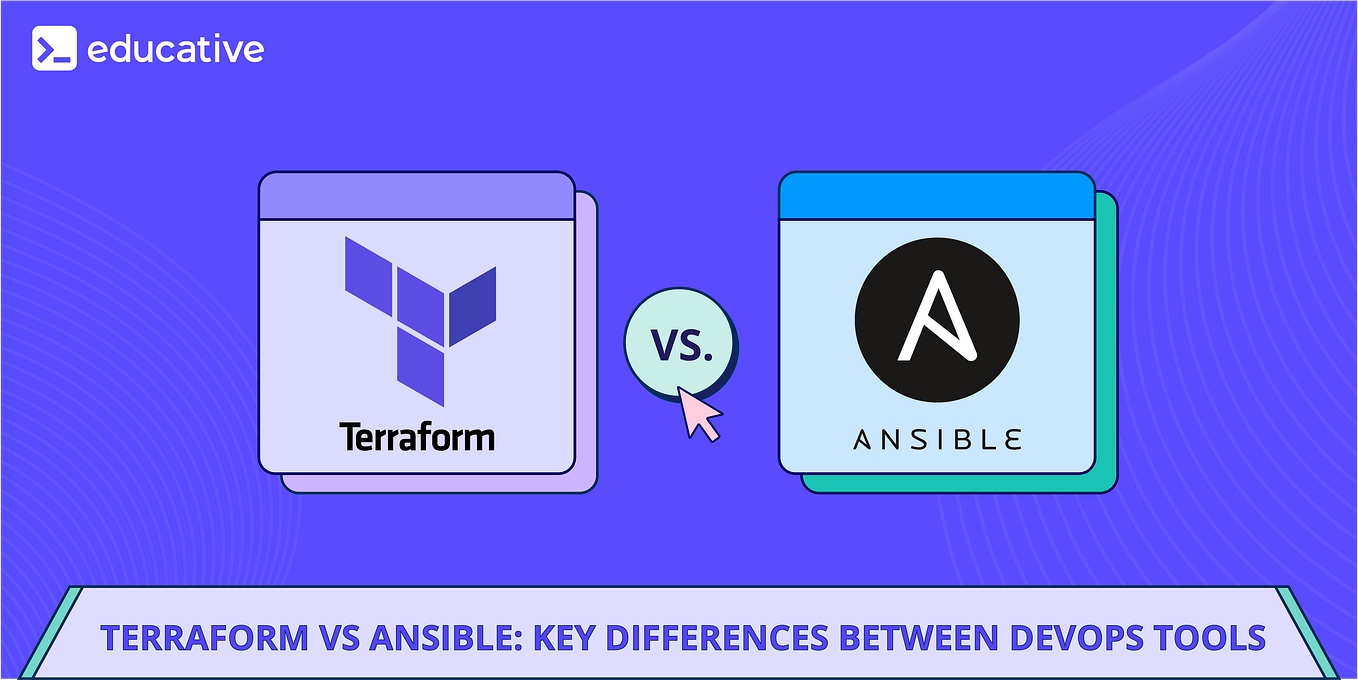 educative

Terraform

VS.

ANSIBLE

TERRAFORM VS ANSIBLE: KEY DIFFERENCES BETWEEN DEVOPS TOOLS